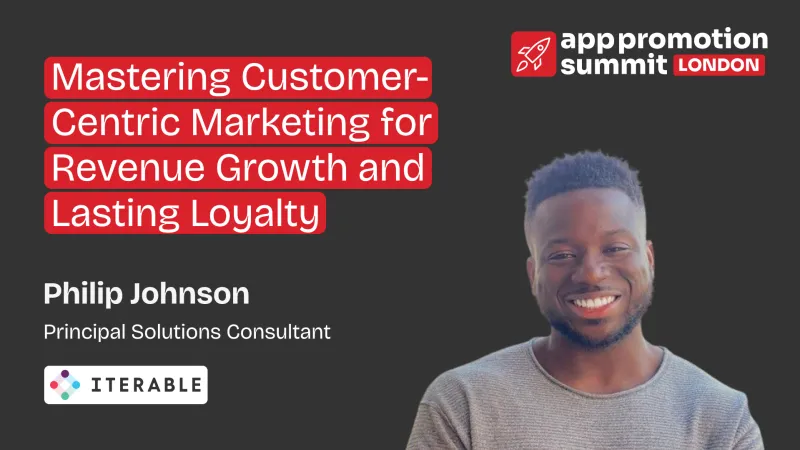 app promotion summit LONDON

Mastering Customer-Centric Marketing for Revenue Growth and Lasting Loyalty

Philip Johnson

Principal Solutions Consultant

ITERABLE